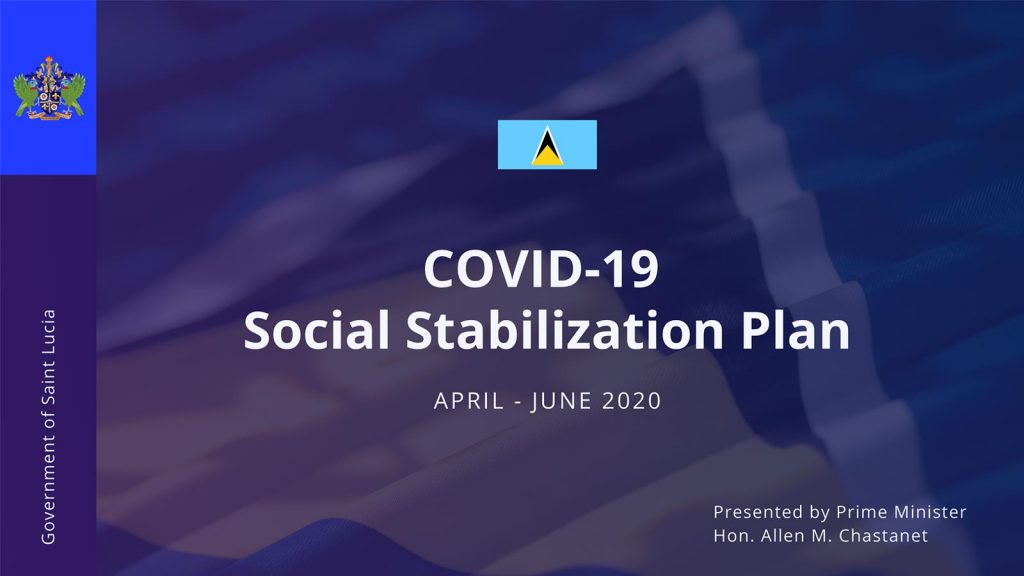 Government of Saint Lucia

COVID-19
Social Stabilization Plan

APRIL - JUNE 2020

Presented by Prime Minister
Hon. Allen M. Chastanet